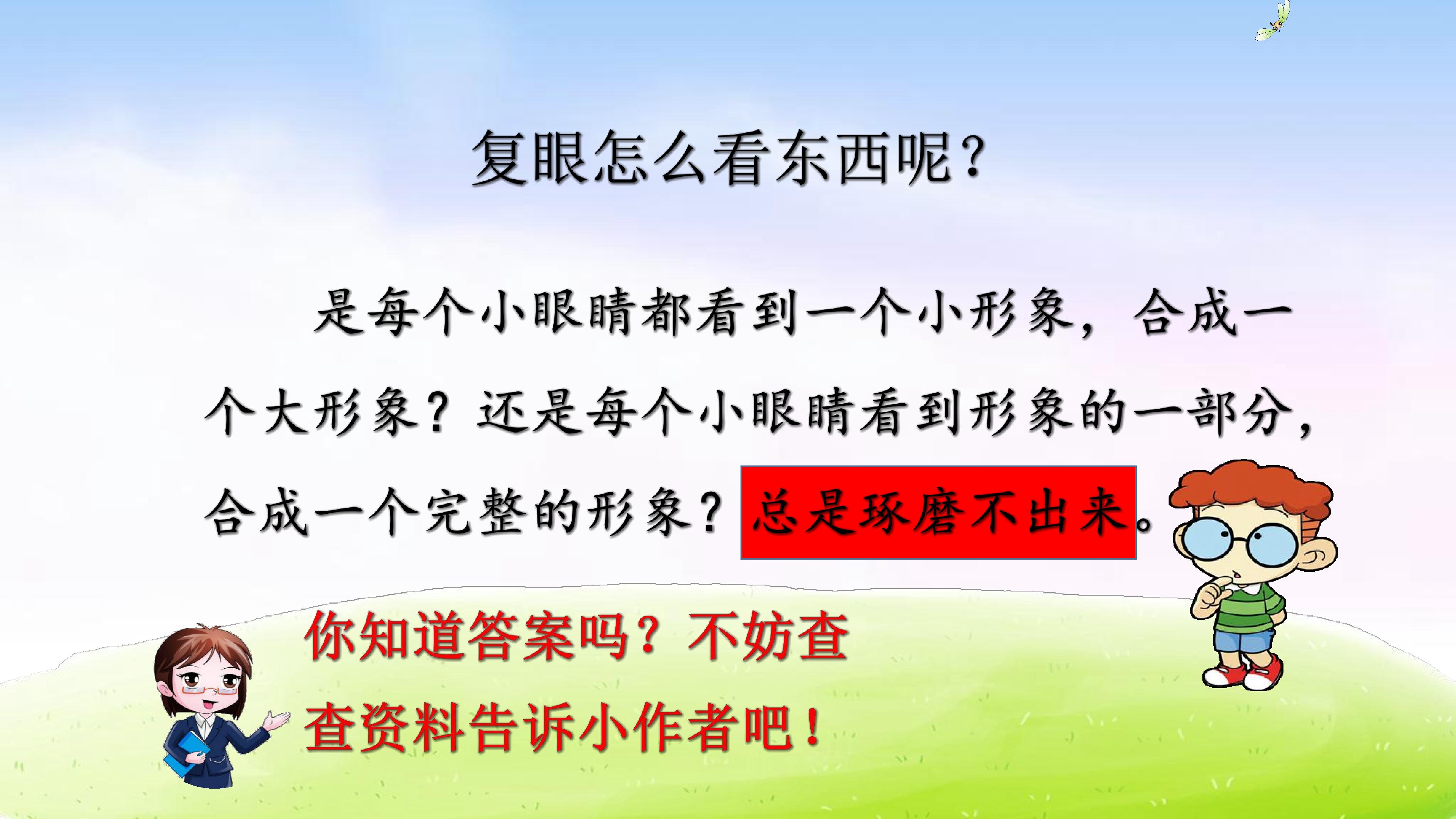 复眼怎么看东西呢？

是每个小眼睛都看到一个小形象，合成一个大形象？还是每个小眼睛看到形象的一部分，合成一个完整的形象？总是琢磨不出来。

你知道答案吗？不妨查查资料告诉小作者吧！